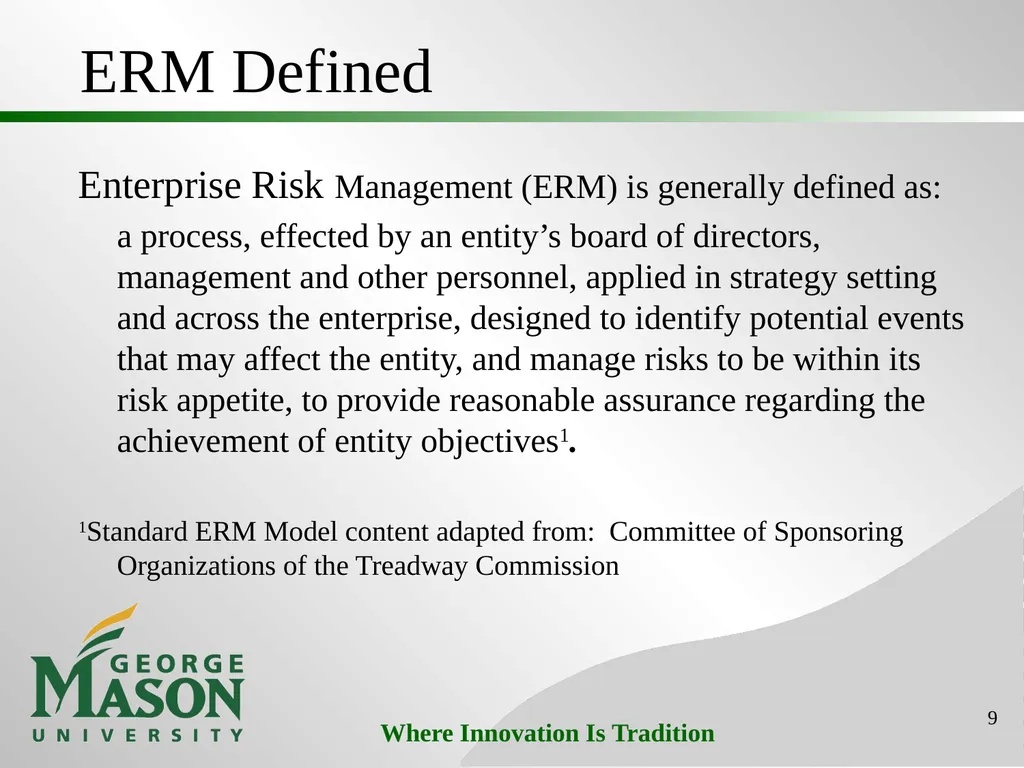 ERM Defined

Enterprise Risk Management (ERM) is generally defined as:

a process, effected by an entity’s board of directors, management and other personnel, applied in strategy setting and across the enterprise, designed to identify potential events that may affect the entity, and manage risks to be within its risk appetite, to provide reasonable assurance regarding the achievement of entity objectives$^1$.

$^1$Standard ERM Model content adapted from: Committee of Sponsoring Organizations of the Treadway Commission

GEORGE MASON UNIVERSITY

Where Innovation Is Tradition

9